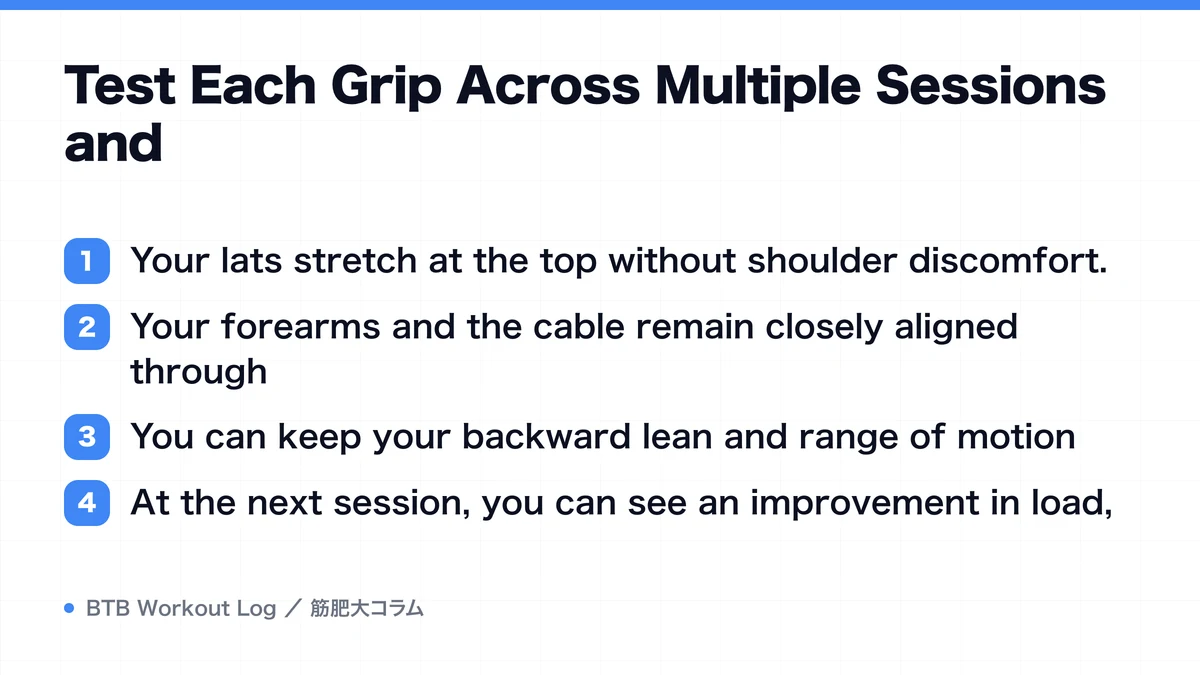 Test Each Grip Across Multiple Sessions and

1 Your lats stretch at the top without shoulder discomfort.

2 Your forearms and the cable remain closely aligned through

3 You can keep your backward lean and range of motion

4 At the next session, you can see an improvement in load,

BTB Workout Log ／ 筋肥大コラム